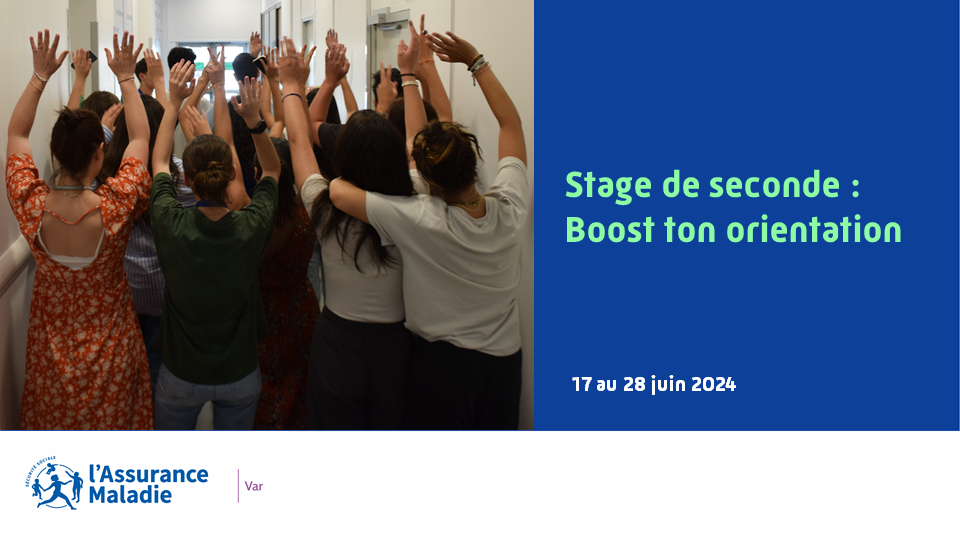 Stage de seconde :
Boost ton orientation

17 au 28 juin 2024

SÉCURITÉ SOCIALE
l'Assurance Maladie

Var